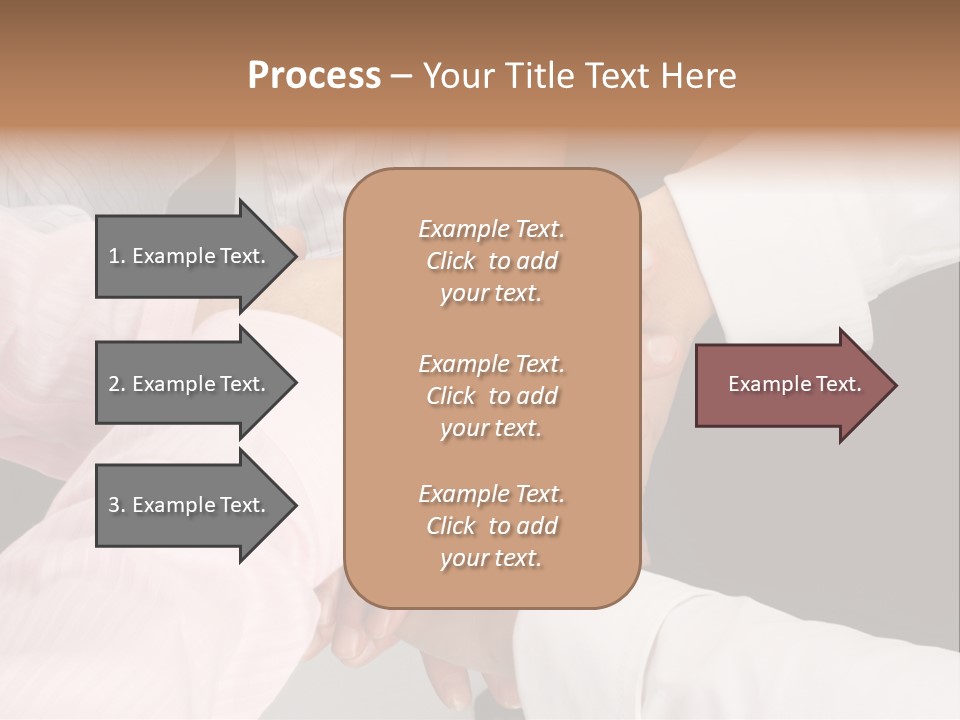 Process – Your Title Text Here

1. Example Text.

2. Example Text.

3. Example Text.

Example Text. Click to add your text.

Example Text. Click to add your text.

Example Text. Click to add your text.

Example Text.